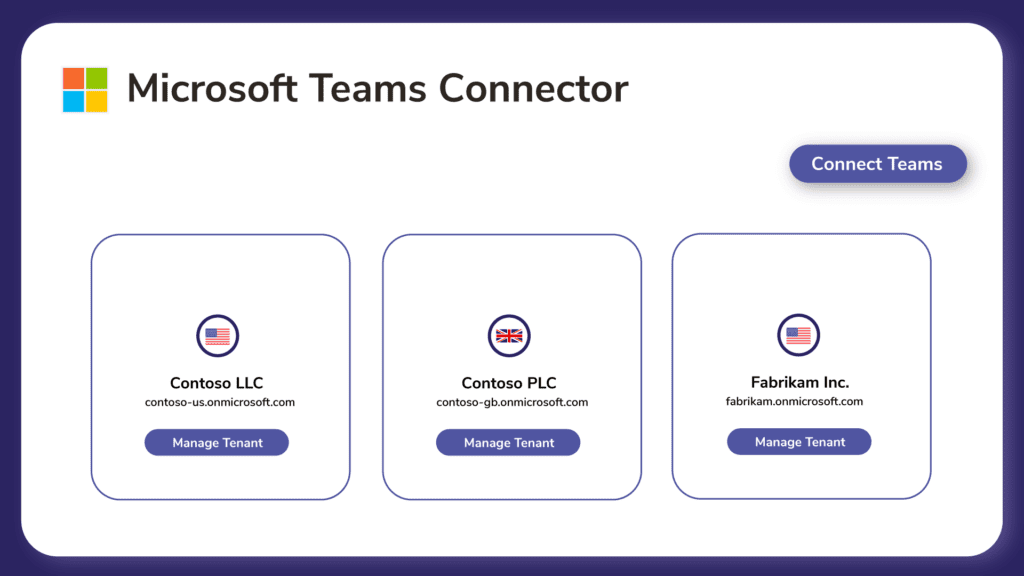 Microsoft Teams Connector

Connect Teams

Contoso LLC
contoso-us.onmicrosoft.com
Manage Tenant

Contoso PLC
contoso-gb.onmicrosoft.com
Manage Tenant

Fabrikam Inc.
fabrikam.onmicrosoft.com
Manage Tenant